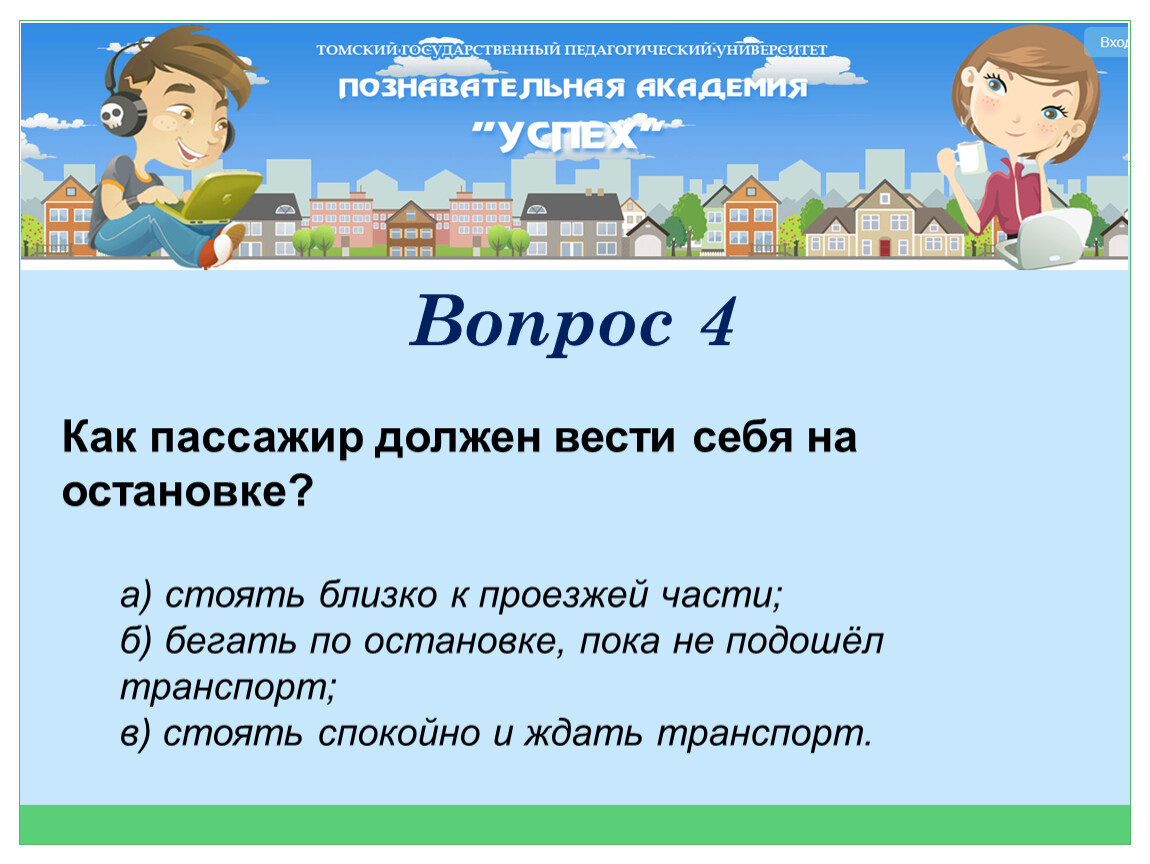 ТОМСКИЙ ГОСУДАРСТВЕННЫЙ ПЕДАГОГИЧЕСКИЙ УНИВЕРСИТЕТ
ПОЗНАВАТЕЛЬНАЯ АКАДЕМИЯ
"УСПЕХ"

Вход

Вопрос 4

Как пассажир должен вести себя на остановке?

а) стоять близко к проезжей части;
б) бегать по остановке, пока не подошёл транспорт;
в) стоять спокойно и ждать транспорт.